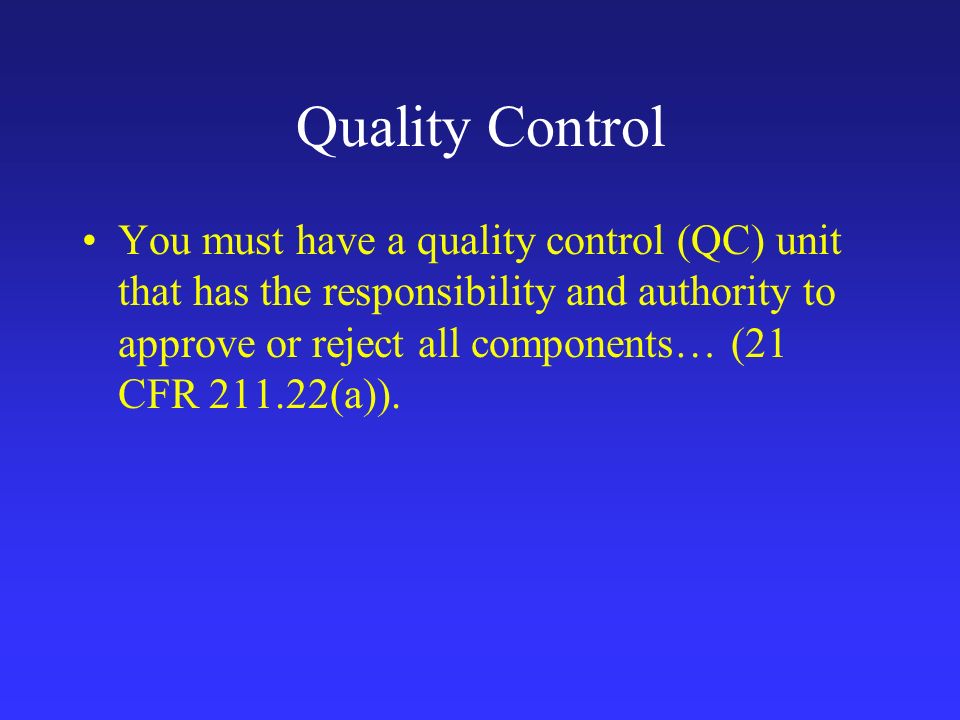 Quality Control

• You must have a quality control (QC) unit that has the responsibility and authority to approve or reject all components… (21 CFR 211.22(a)).